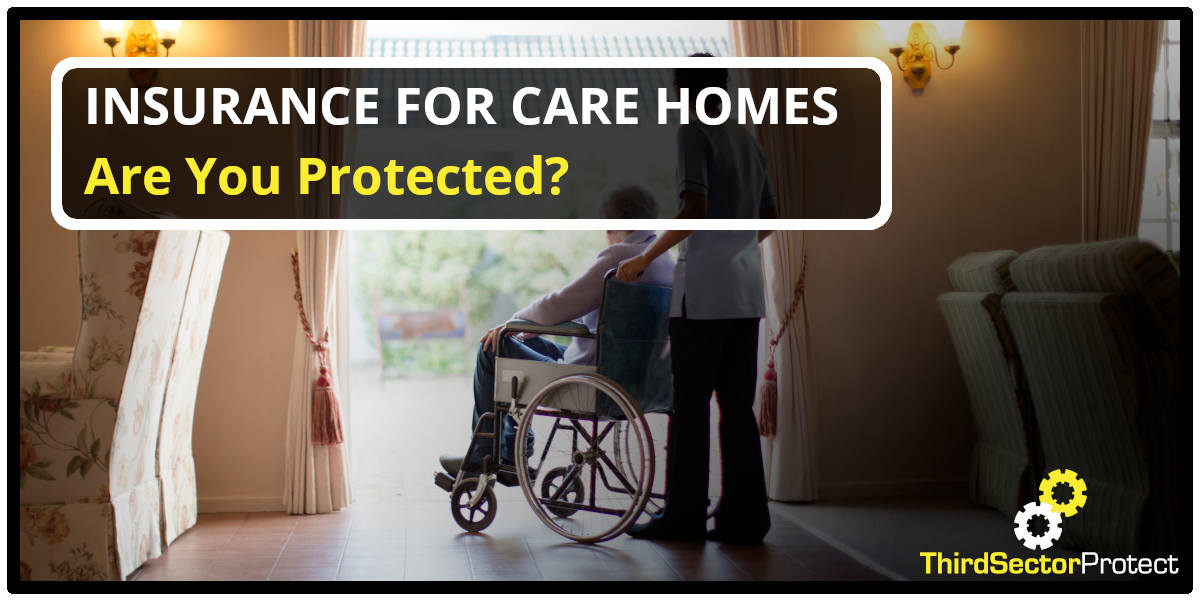 INSURANCE FOR CARE HOMES
Are You Protected?

ThirdSectorProtect